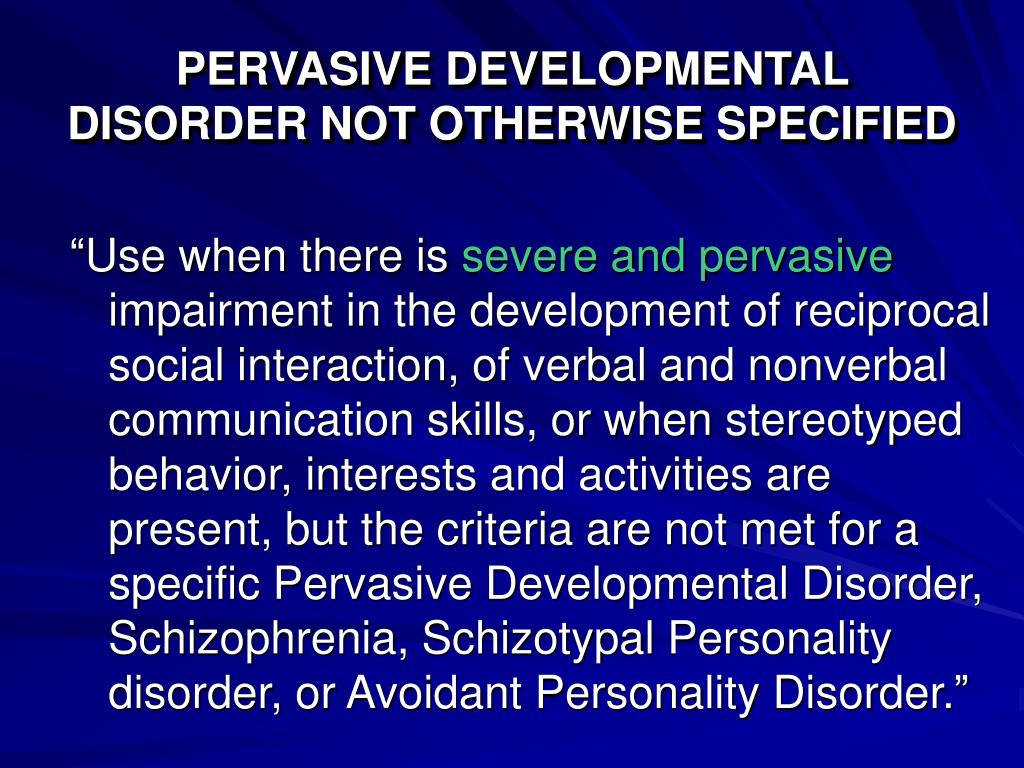 PERVASIVE DEVELOPMENTAL DISORDER NOT OTHERWISE SPECIFIED

“Use when there is severe and pervasive impairment in the development of reciprocal social interaction, of verbal and nonverbal communication skills, or when stereotyped behavior, interests and activities are present, but the criteria are not met for a specific Pervasive Developmental Disorder, Schizophrenia, Schizotypal Personality disorder, or Avoidant Personality Disorder.”